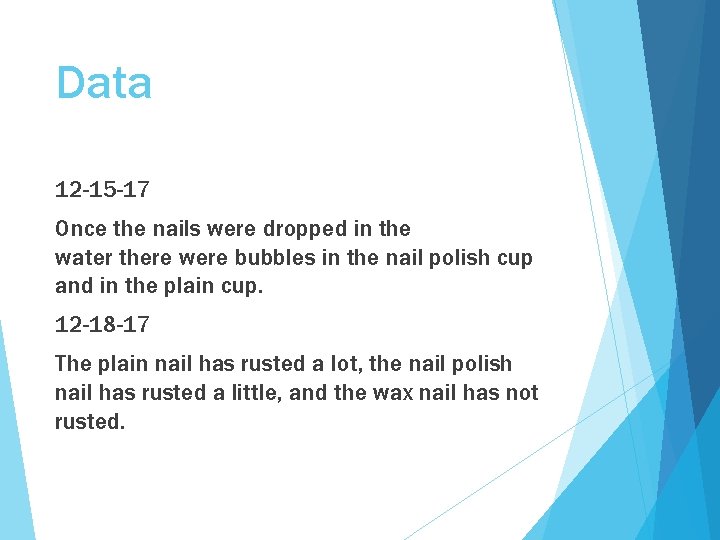 Data

12-15-17

Once the nails were dropped in the water there were bubbles in the nail polish cup and in the plain cup.

12-18-17

The plain nail has rusted a lot, the nail polish nail has rusted a little, and the wax nail has not rusted.